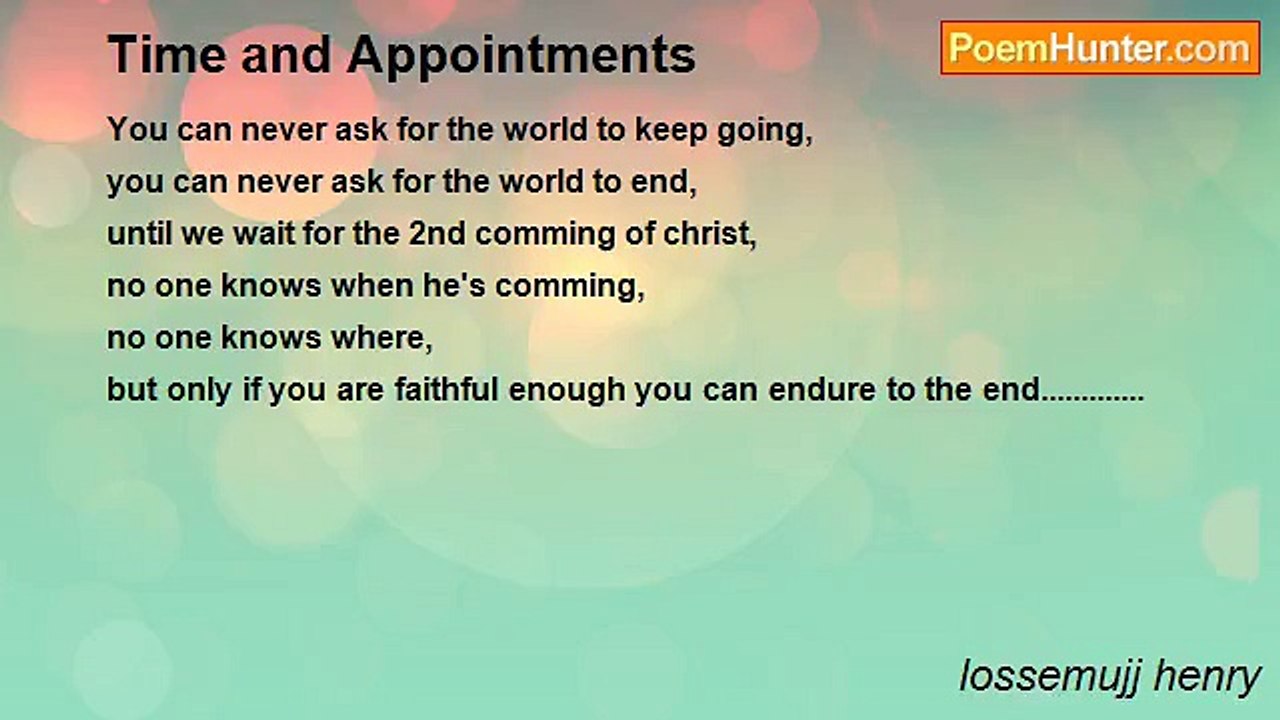 Time and Appointments

PoemHunter.com

You can never ask for the world to keep going,
you can never ask for the world to end,
until we wait for the 2nd comming of christ,
no one knows when he's comming,
no one knows where,
but only if you are faithful enough you can endure to the end.............

lossemujj henry